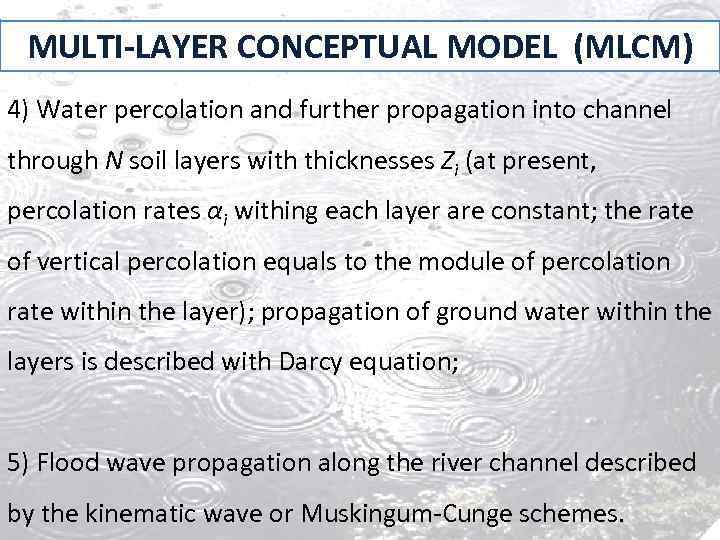 MULTI-LAYER CONCEPTUAL MODEL (MLCM)

4) Water percolation and further propagation into channel through $N$ soil layers with thicknesses $Z_i$ (at present, percolation rates $\alpha_i$ withing each layer are constant; the rate of vertical percolation equals to the module of percolation rate within the layer); propagation of ground water within the layers is described with Darcy equation;

5) Flood wave propagation along the river channel described by the kinematic wave or Muskingum-Cunge schemes.